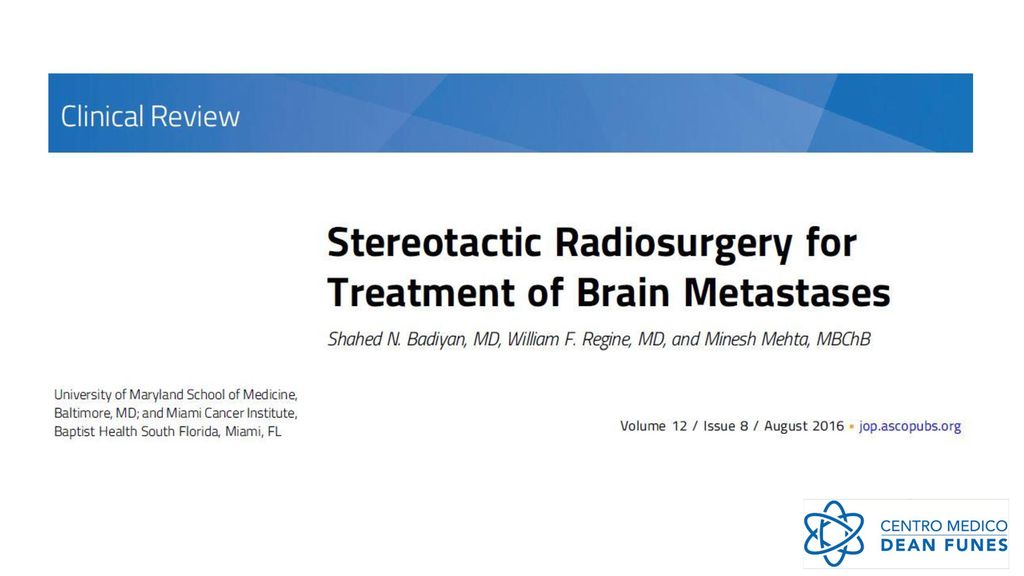 Clinical Review

Stereotactic Radiosurgery for Treatment of Brain Metastases

Shahed N. Badiyan, MD, William F. Regine, MD, and Minesh Mehta, MBChB

University of Maryland School of Medicine, Baltimore, MD; and Miami Cancer Institute, Baptist Health South Florida, Miami, FL

Volume 12 / Issue 8 / August 2016 • jop.ascopubs.org

CENTRO MEDICO
DEAN FUNES